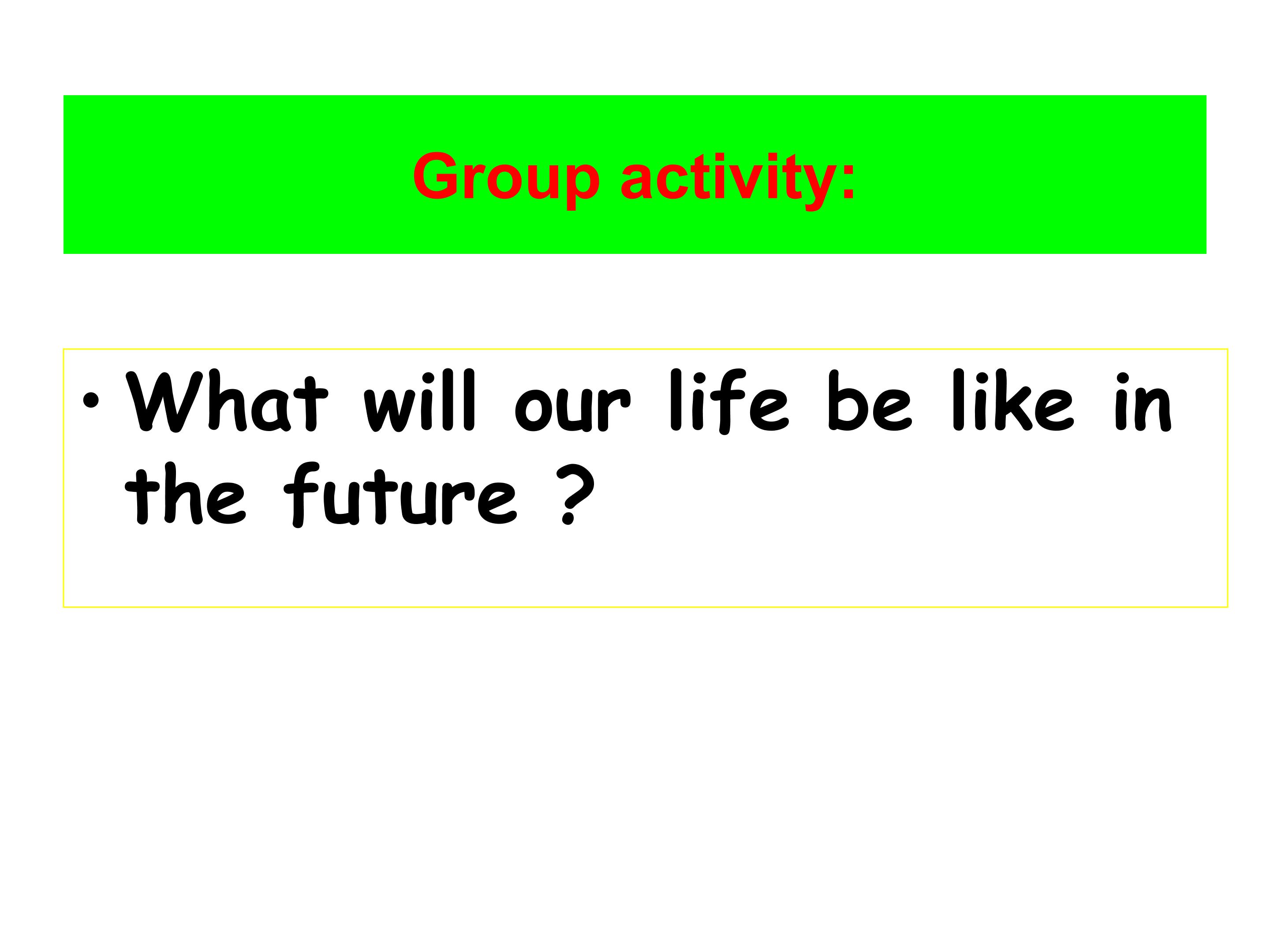 Group activity:

• What will our life be like in the future ?